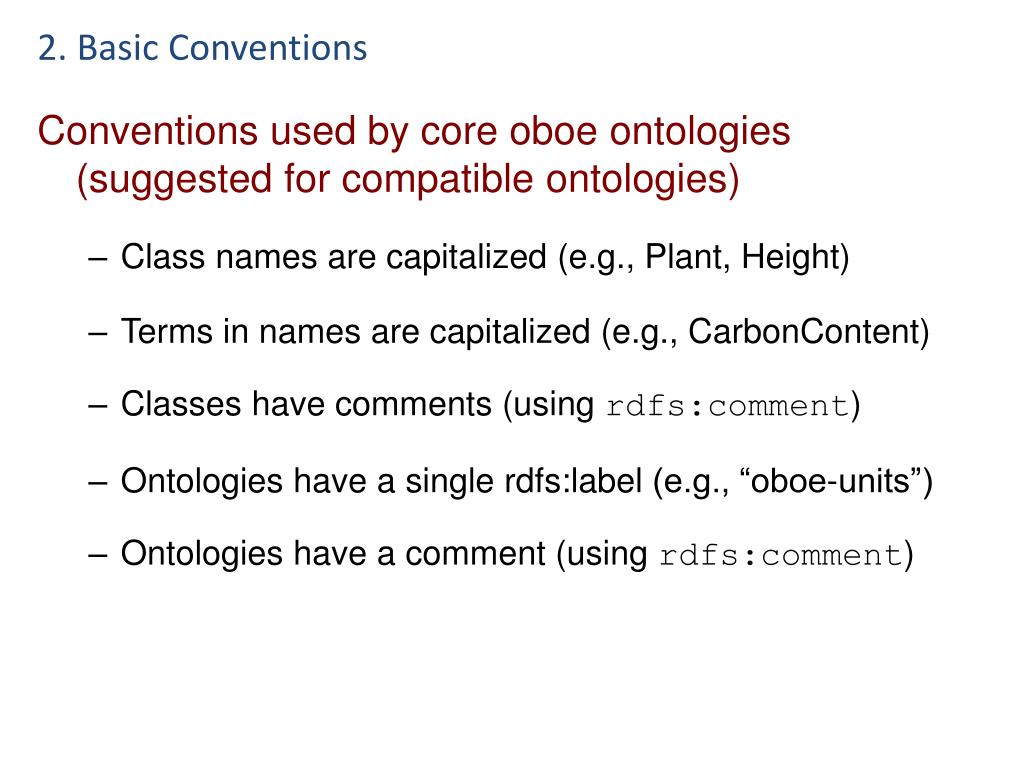 2. Basic Conventions

Conventions used by core oboe ontologies (suggested for compatible ontologies)

– Class names are capitalized (e.g., Plant, Height)

– Terms in names are capitalized (e.g., CarbonContent)

– Classes have comments (using rdfs:comment)

– Ontologies have a single rdfs:label (e.g., “oboe-units”)

– Ontologies have a comment (using rdfs:comment)